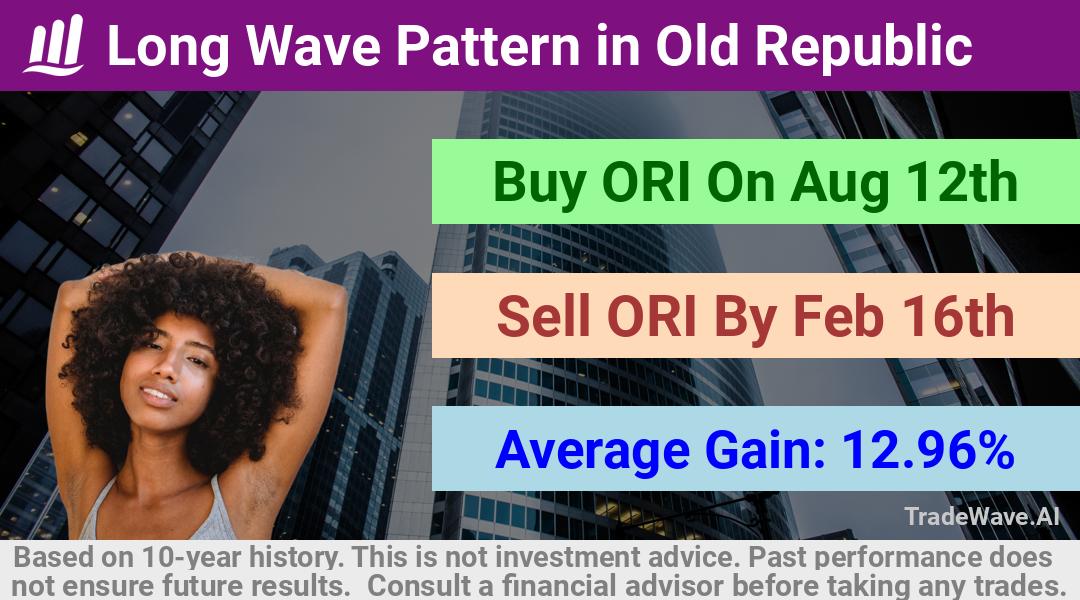 Long Wave Pattern in Old Republic

Buy ORI On Aug 12th

Sell ORI By Feb 16th

Average Gain: 12.96%

TradeWave.AI

Based on 10-year history. This is not investment advice. Past performance does not ensure future results. Consult a financial advisor before taking any trades.